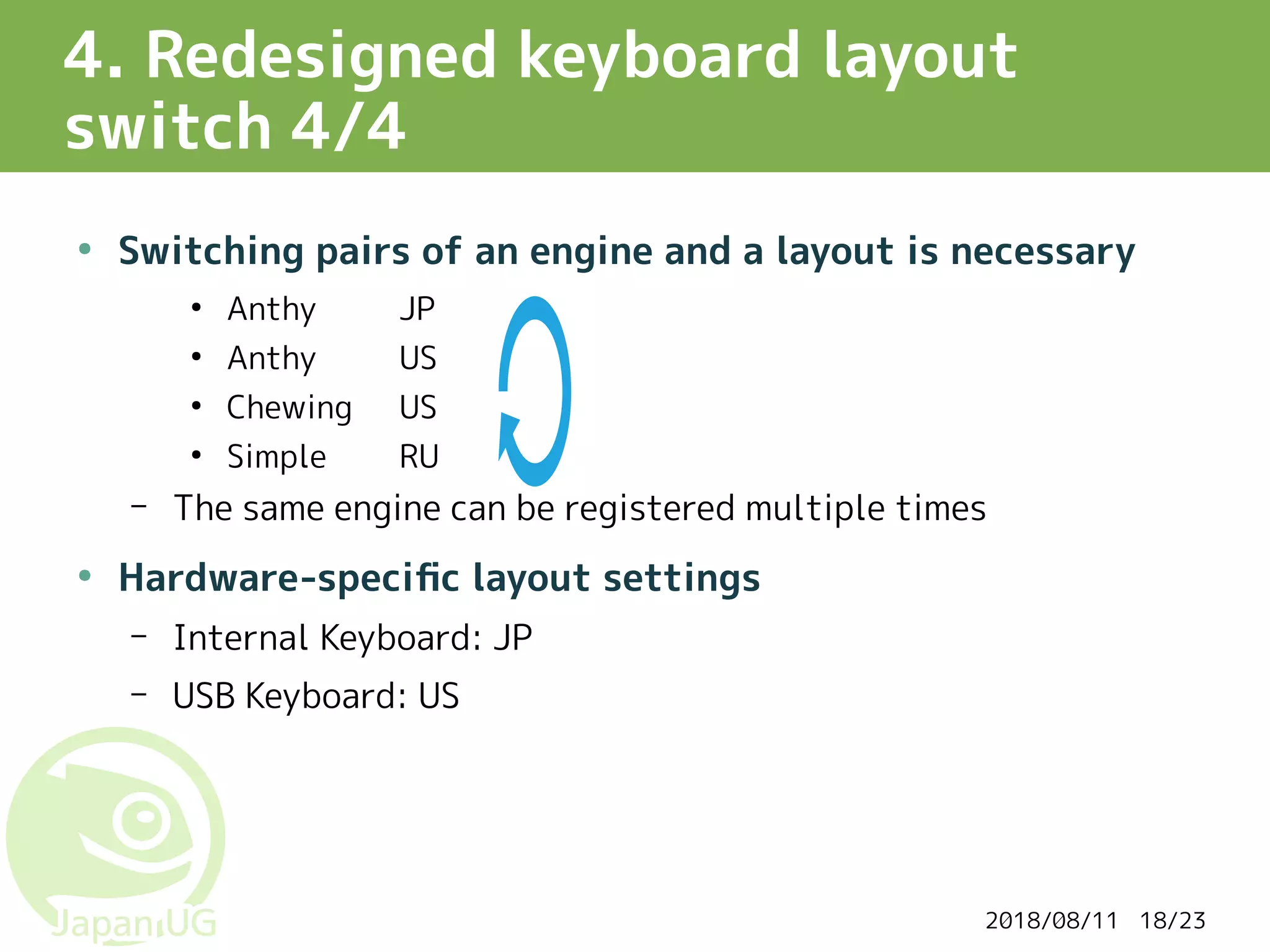 4. Redesigned keyboard layout switch 4/4

• Switching pairs of an engine and a layout is necessary

• Anthy JP
• Anthy US
• Chewing US
• Simple RU

– The same engine can be registered multiple times

• Hardware-specific layout settings

– Internal Keyboard: JP
– USB Keyboard: US

Japan UG

2018/08/11 18/23